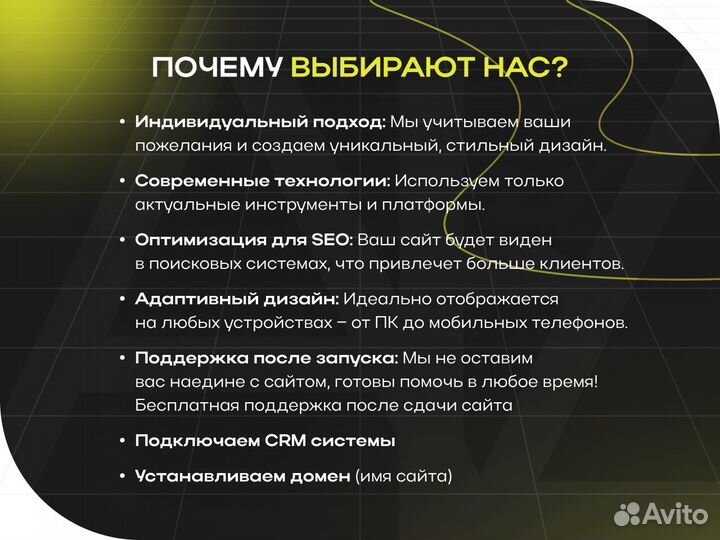 ПОЧЕМУ ВЫБИРАЮТ НАС?

• Индивидуальный подход: Мы учитываем ваши пожелания и создаем уникальный, стильный дизайн.

• Современные технологии: Используем только актуальные инструменты и платформы.

• Оптимизация для SEO: Ваш сайт будет виден в поисковых системах, что привлечет больше клиентов.

• Адаптивный дизайн: Идеально отображается на любых устройствах – от ПК до мобильных телефонов.

• Поддержка после запуска: Мы не оставим вас наедине с сайтом, готовы помочь в любое время! Бесплатная поддержка после сдачи сайта

• Подключаем CRM системы

• Устанавливаем домен (имя сайта)

Avito